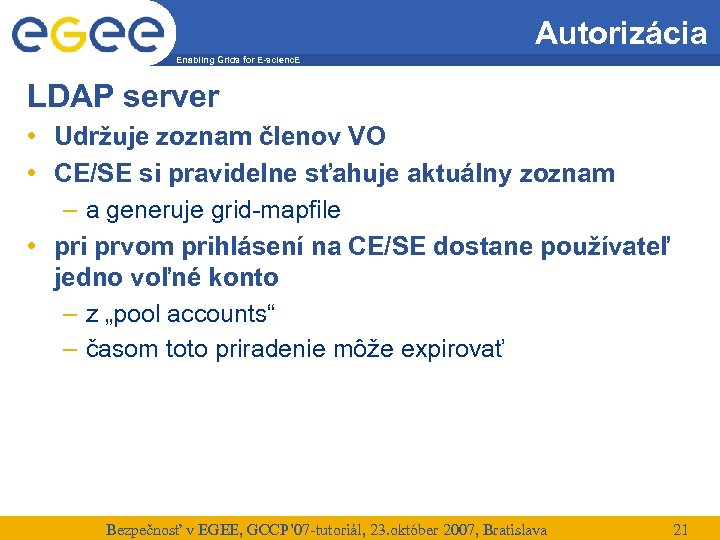 eGee
Enabling Grids for E-sciencE

Autorizácia

LDAP server

• Udržuje zoznam členov VO
• CE/SE si pravidelne sťahuje aktuálny zoznam
– a generuje grid-mapfile
• pri prvom prihlásení na CE/SE dostane používateľ jedno voľné konto
– z „pool accounts“
– časom toto priradenie môže expirovať

Bezpečnosť v EGEE, GCCP'07-tutoriál, 23.október 2007, Bratislava

21